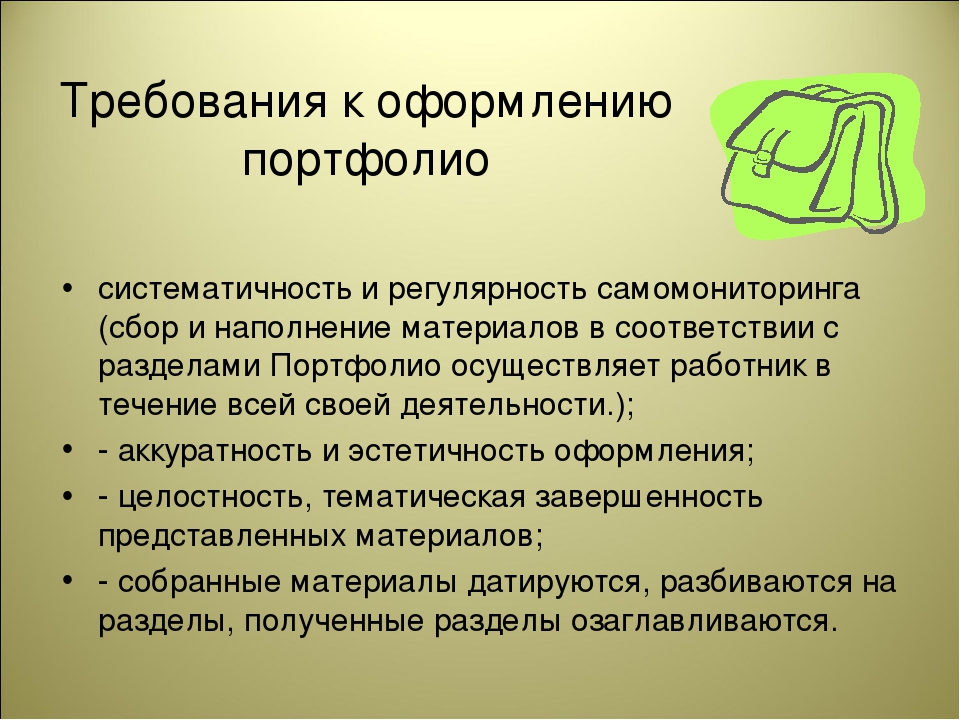 Требования к оформлению портфолио

• систематичность и регулярность самомониторинга (сбор и наполнение материалов в соответствии с разделами Портфолио осуществляет работник в течение всей своей деятельности.);
• - аккуратность и эстетичность оформления;
• - целостность, тематическая завершенность представленных материалов;
• - собранные материалы датируются, разбиваются на разделы, полученные разделы озаглавливаются.